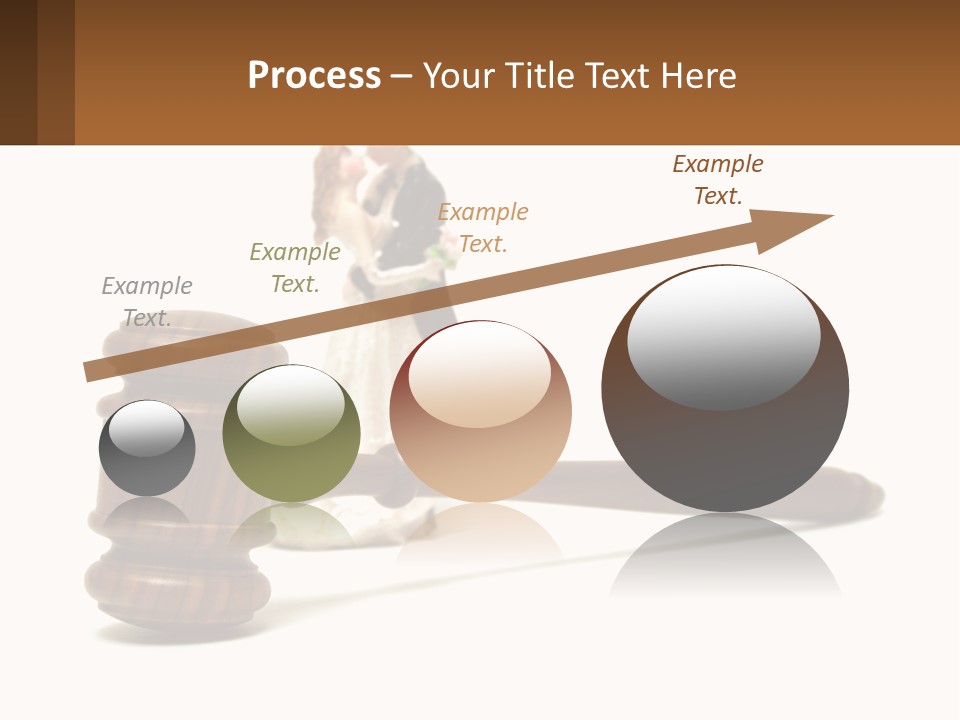 Process – Your Title Text Here

Example Text.

Example Text.

Example Text.

Example Text.